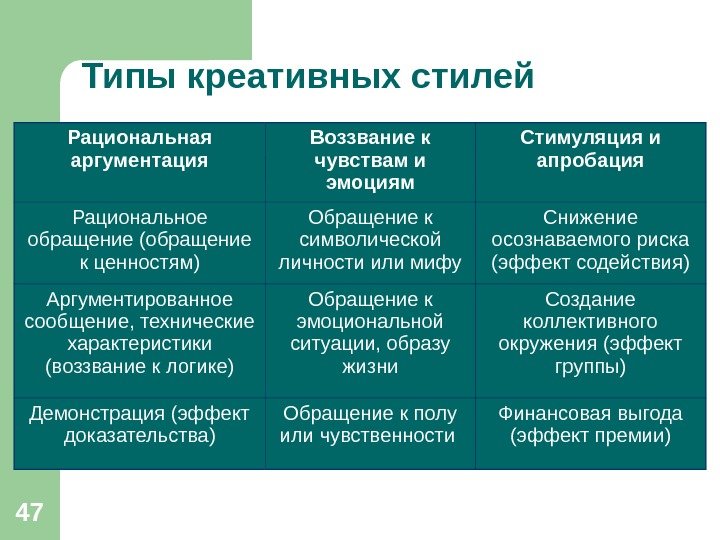 Типы креативных стилей

| Рациональная аргументация | Воззвание к чувствам и эмоциям | Стимуляция и апробация |
|---|---|---|
| Рациональное обращение (обращение к ценностям) | Обращение к символической личности или мифу | Снижение осознаваемого риска (эффект содействия) |
| Аргументированное сообщение, технические характеристики (воззвание к логике) | Обращение к эмоциональной ситуации, образу жизни | Создание коллективного окружения (эффект группы) |
| Демонстрация (эффект доказательства) | Обращение к полу или чувственности | Финансовая выгода (эффект премии) |

47